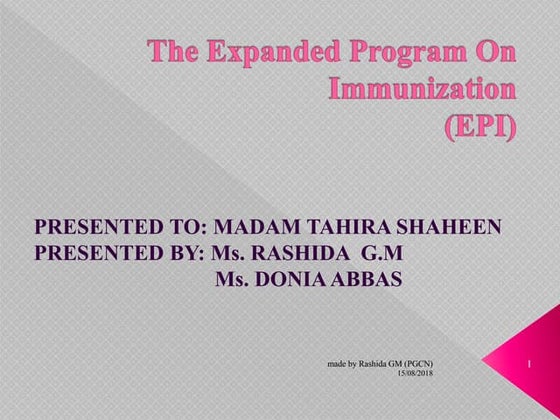 The Expanded Program On Immunization (EPI)

PRESENTED TO: MADAM TAHIRA SHAHEEN
PRESENTED BY: Ms. RASHIDA G.M
Ms. DONIA ABBAS

made by Rashida GM (PGCN)
15/08/2018

1